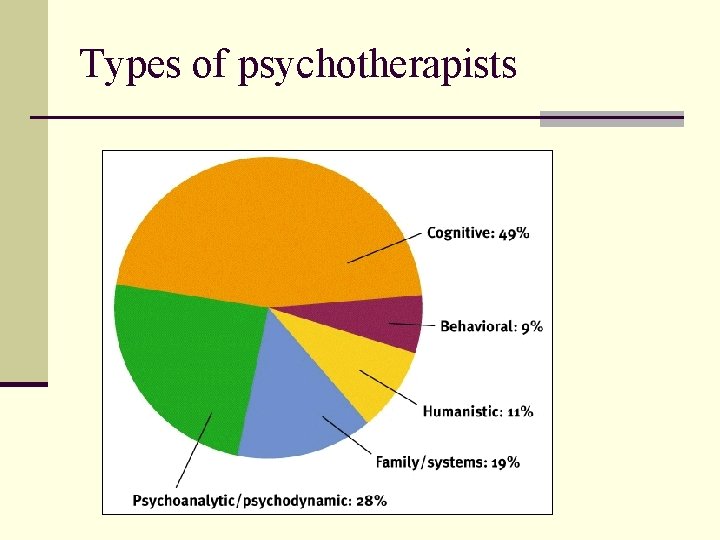 Types of psychotherapists

Cognitive: 49%

Behavioral: 9%

Humanistic: 11%

Family/systems: 19%

Psychoanalytic/psychodynamic: 28%